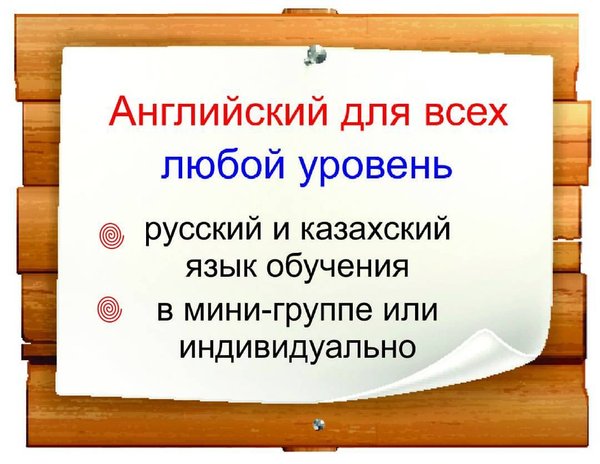 Английский для всех

любой уровень

русский и казахский язык обучения

в мини-группе или индивидуально